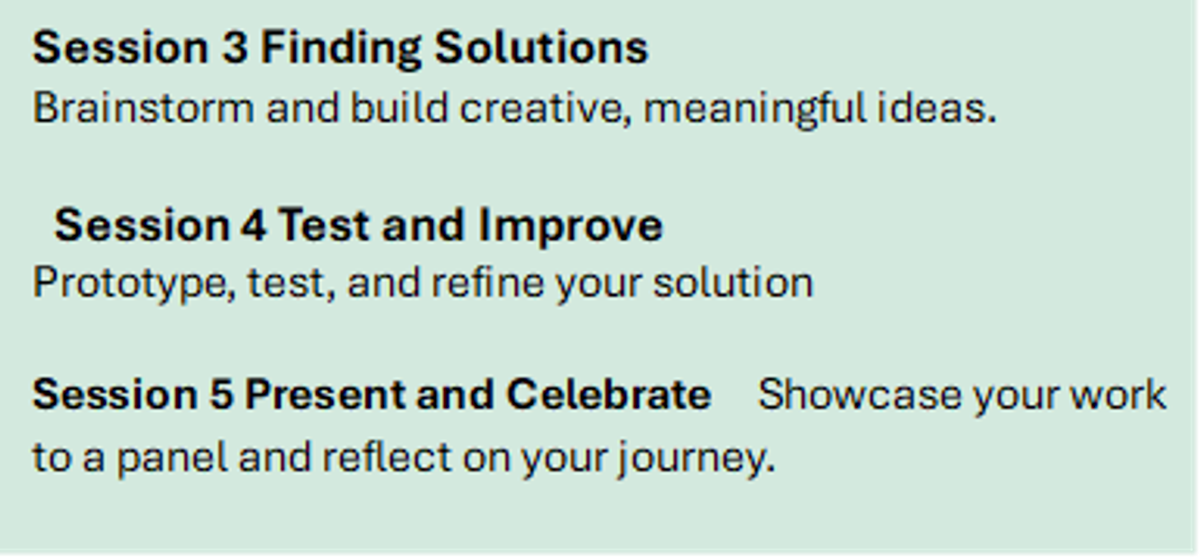 Session 3 Finding Solutions
Brainstorm and build creative, meaningful ideas.

Session 4 Test and Improve
Prototype, test, and refine your solution

Session 5 Present and Celebrate Showcase your work to a panel and reflect on your journey.